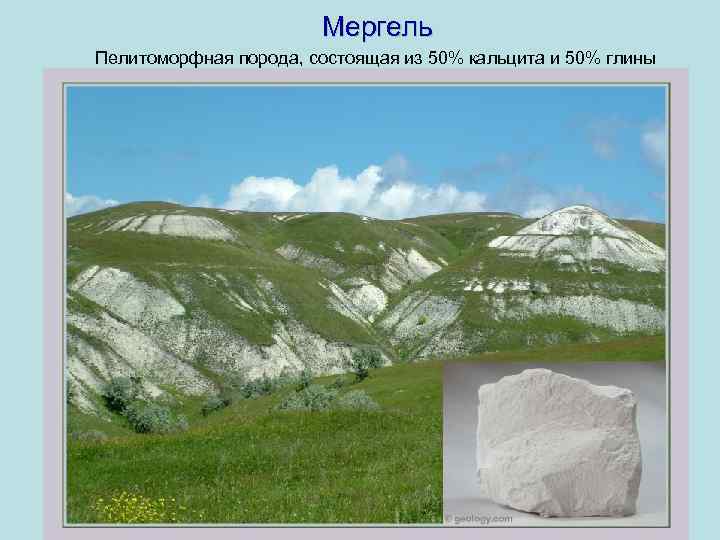 Мергель

Пелитоморфная порода, состоящая из 50% кальцита и 50% глины

© geology.com